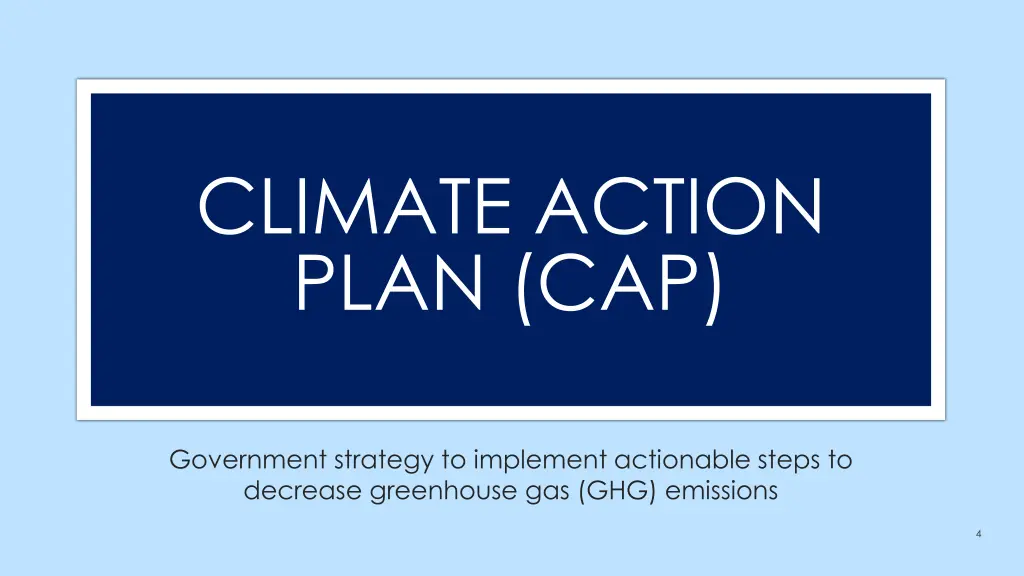 CLIMATE ACTION PLAN (CAP)

Government strategy to implement actionable steps to decrease greenhouse gas (GHG) emissions

4